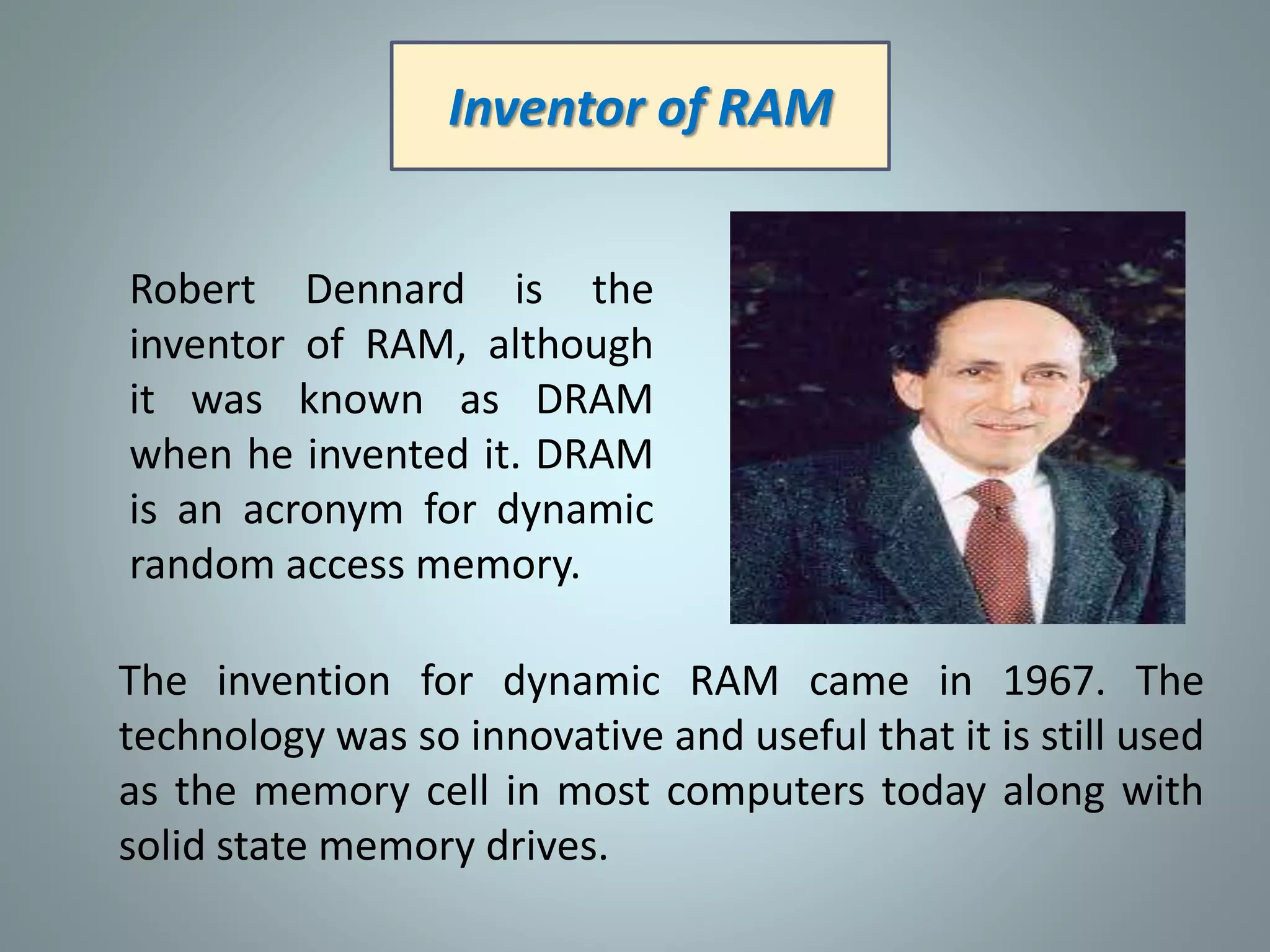 Inventor of RAM

Robert Dennard is the inventor of RAM, although it was known as DRAM when he invented it. DRAM is an acronym for dynamic random access memory.

The invention for dynamic RAM came in 1967. The technology was so innovative and useful that it is still used as the memory cell in most computers today along with solid state memory drives.